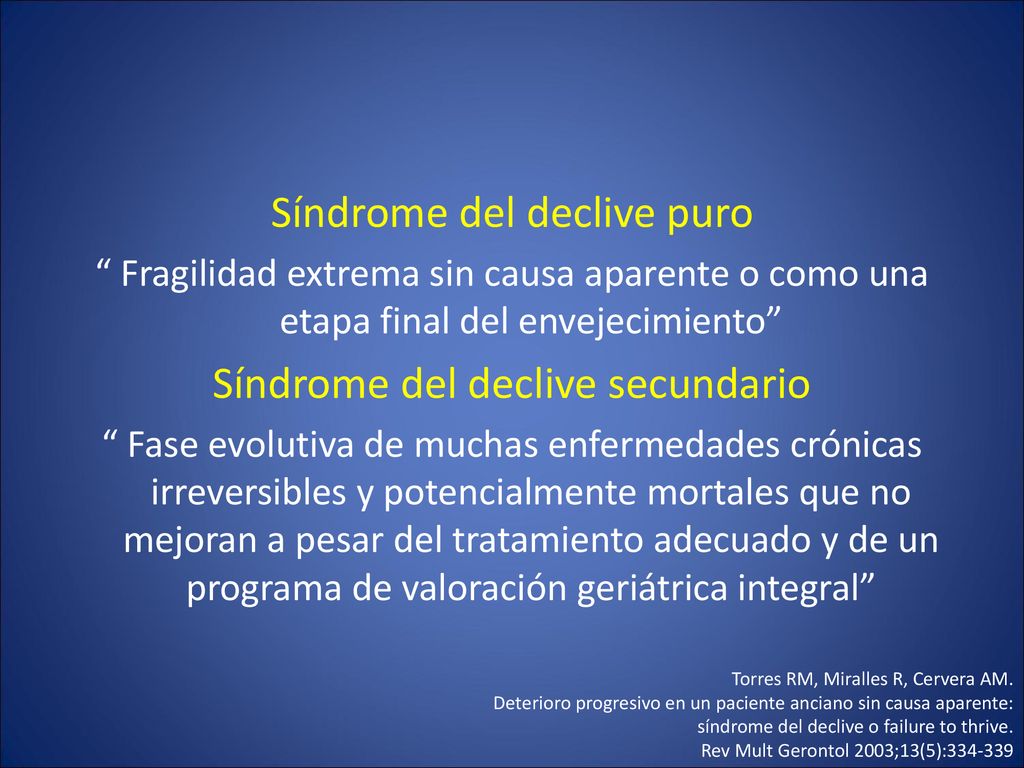 Síndrome del declive puro

“ Fragilidad extrema sin causa aparente o como una etapa final del envejecimiento”

Síndrome del declive secundario

“ Fase evolutiva de muchas enfermedades crónicas irreversibles y potencialmente mortales que no mejoran a pesar del tratamiento adecuado y de un programa de valoración geriátrica integral”

Torres RM, Miralles R, Cervera AM.
Deterioro progresivo en un paciente anciano sin causa aparente: síndrome del declive o failure to thrive.
Rev Mult Gerontol 2003;13(5):334-339